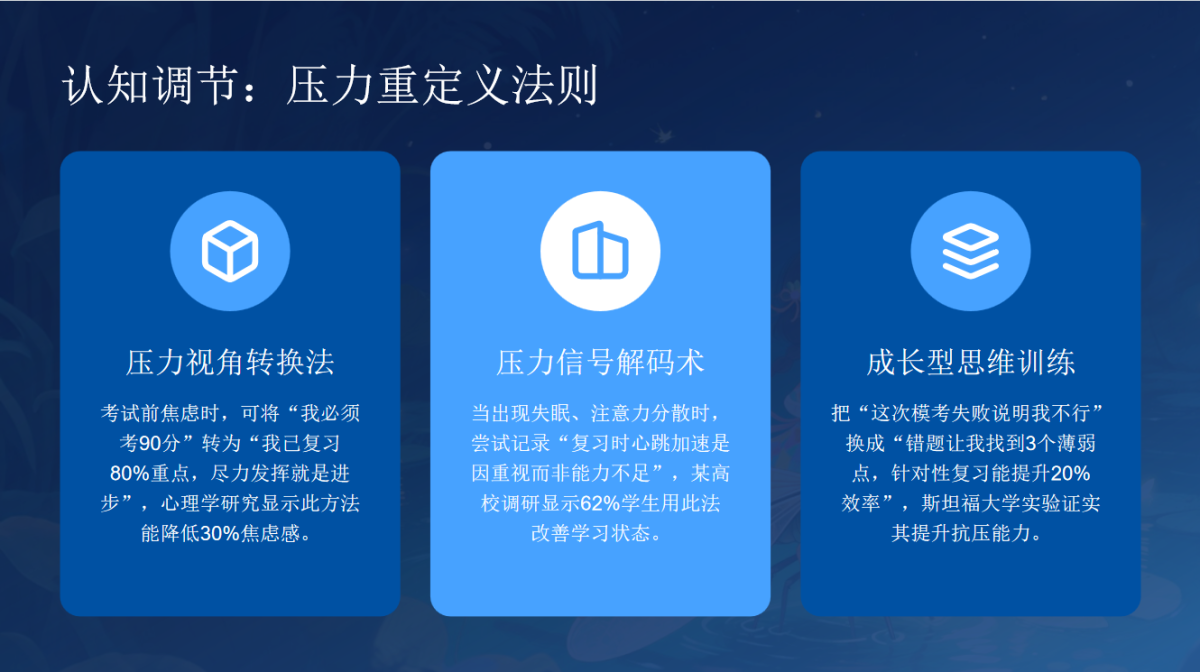 认知调节：压力重定义法则

压力视角转换法

考试前焦虑时，可将“我必须考90分”转为“我已复习80%重点，尽力发挥就是进步”，心理学研究显示此方法能降低30%焦虑感。

压力信号解码术

当出现失眠、注意力分散时，尝试记录“复习时心跳加速是因重视而非能力不足”，某高校调研显示62%学生用此法改善学习状态。

成长型思维训练

把“这次模考失败说明我不行”换成“错题让我找到3个薄弱点，针对性复习能提升20%效率”，斯坦福大学实验证实其提升抗压能力。